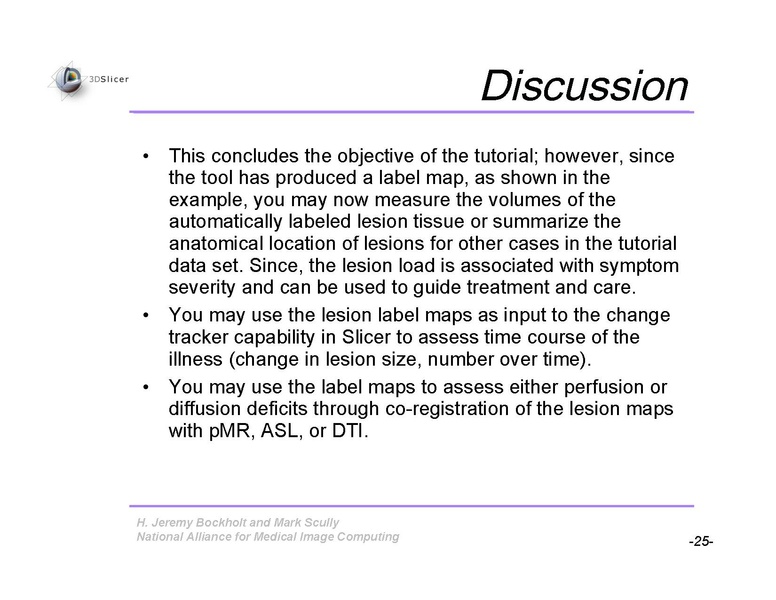 3DSlicer

Discussion

• This concludes the objective of the tutorial; however, since the tool has produced a label map, as shown in the example, you may now measure the volumes of the automatically labeled lesion tissue or summarize the anatomical location of lesions for other cases in the tutorial data set. Since, the lesion load is associated with symptom severity and can be used to guide treatment and care.

• You may use the lesion label maps as input to the change tracker capability in Slicer to assess time course of the illness (change in lesion size, number over time).

• You may use the label maps to assess either perfusion or diffusion deficits through co-registration of the lesion maps with pMR, ASL, or DTI.

H. Jeremy Bockholt and Mark Scully
National Alliance for Medical Image Computing

-25-